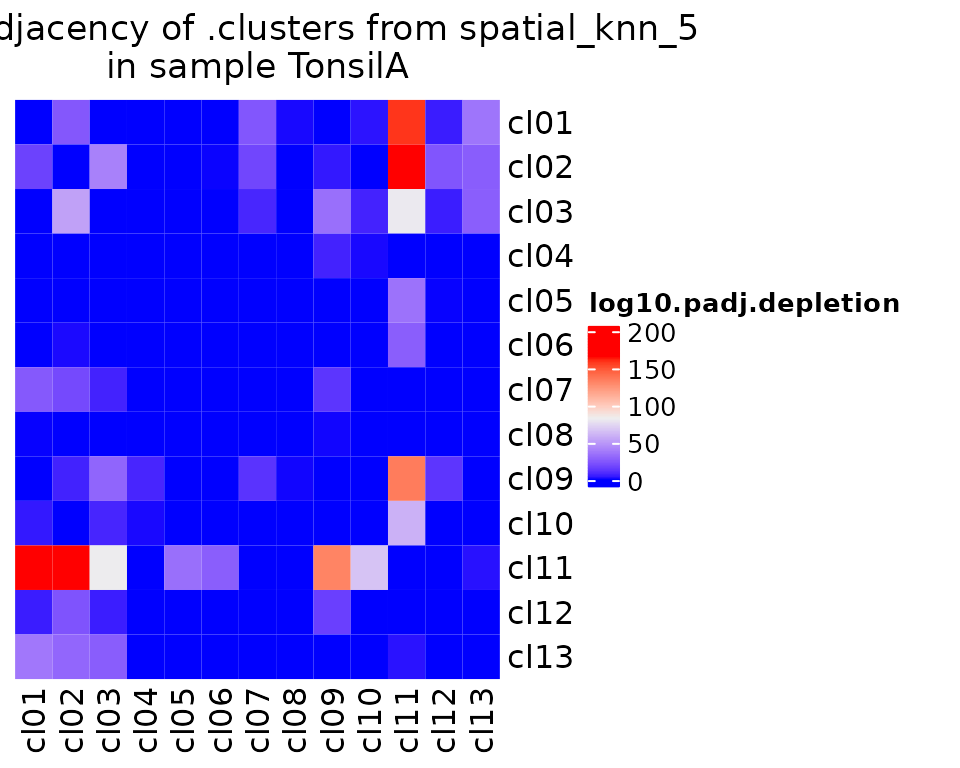 djacency of .clusters from spatial_knn_5
in sample TonsilA

cl01
cl02
cl03
cl04
cl05
cl06
cl07
cl08
cl09
cl10
cl11
cl12
cl13

log10.padj.depletion
200
150
100
50
0

cl01 cl02 cl03 cl04 cl05 cl06 cl07 cl08 cl09 cl10 cl11 cl12 cl13